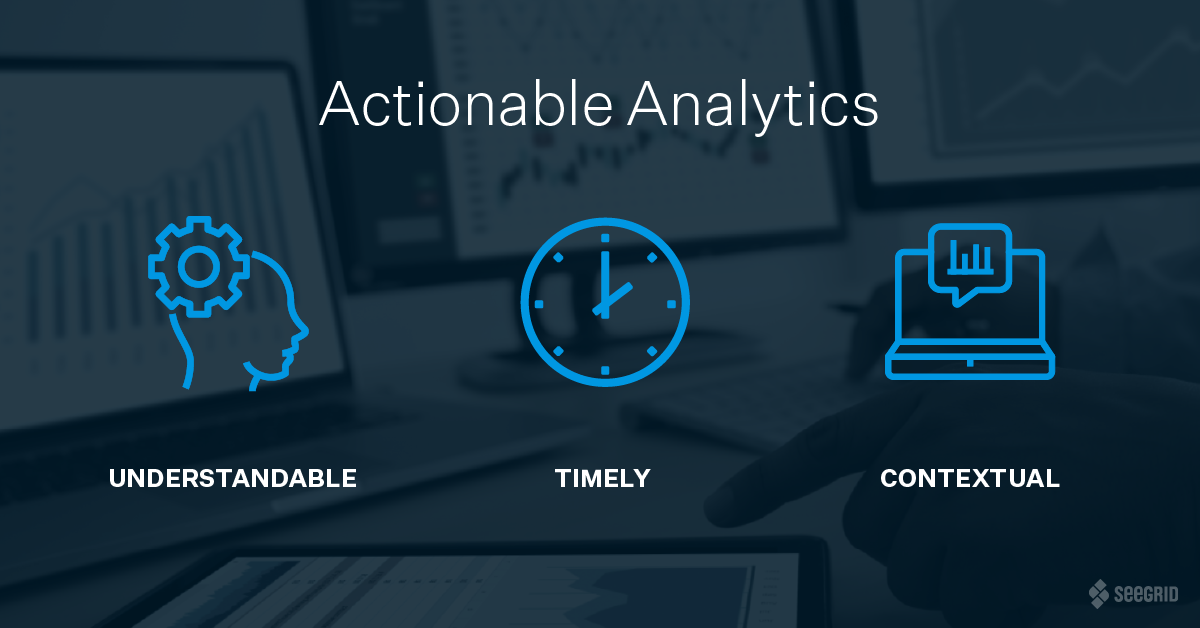 Actionable Analytics

UNDERSTANDABLE

TIMELY

CONTEXTUAL

SEEGRID